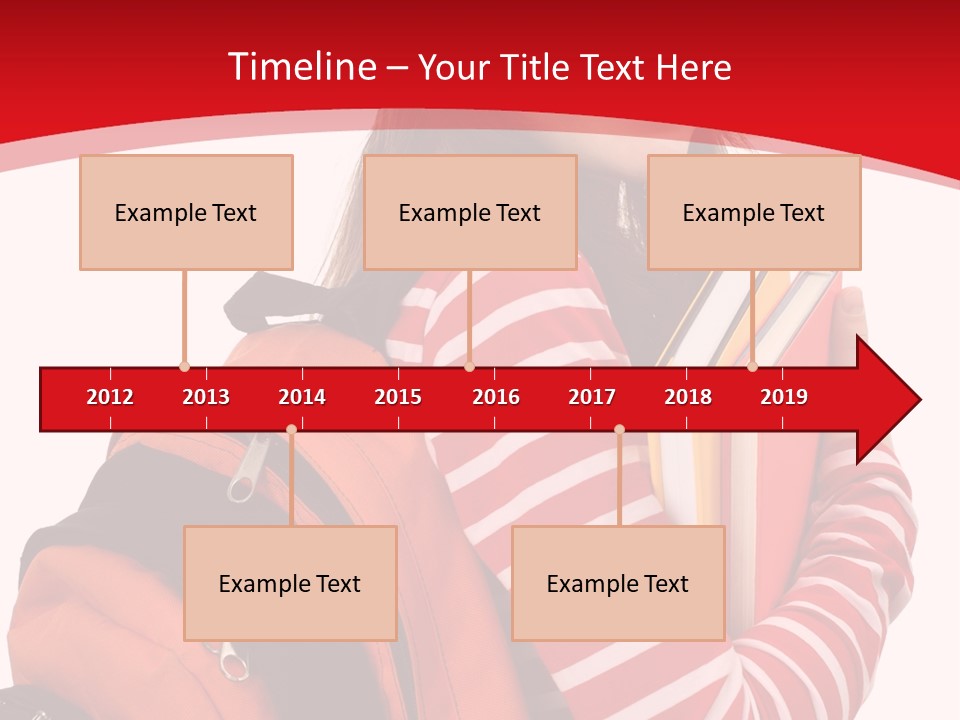 Timeline – Your Title Text Here

Example Text

Example Text

Example Text

2012 2013 2014 2015 2016 2017 2018 2019

Example Text

Example Text